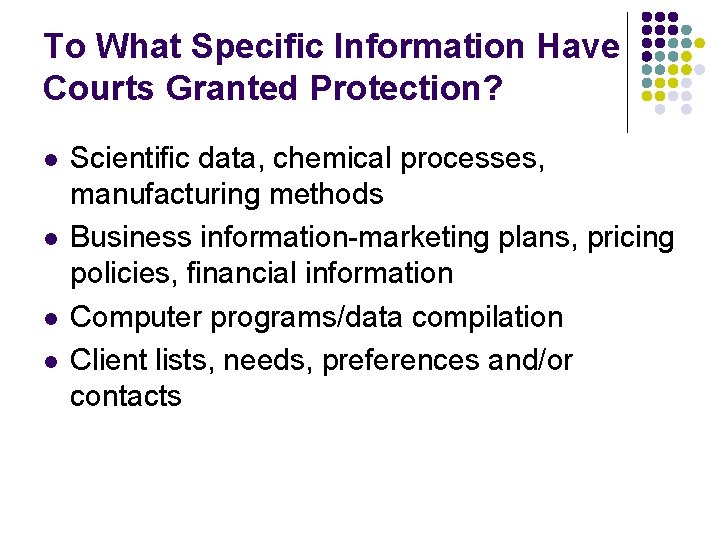 To What Specific Information Have Courts Granted Protection?

- Scientific data, chemical processes, manufacturing methods
- Business information-marketing plans, pricing policies, financial information
- Computer programs/data compilation
- Client lists, needs, preferences and/or contacts